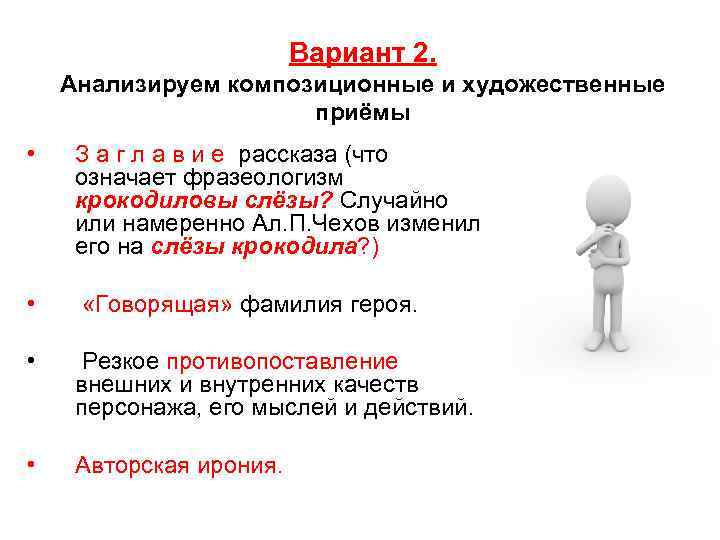 Вариант 2.
Анализируем композиционные и художественные приёмы

• З а г л а в и е рассказа (что означает фразеологизм крокодиловы слёзы? Случайно или намеренно Ал.П.Чехов изменил его на слёзы крокодила?)

• «Говорящая» фамилия героя.

• Резкое противопоставление внешних и внутренних качеств персонажа, его мыслей и действий.

• Авторская ирония.